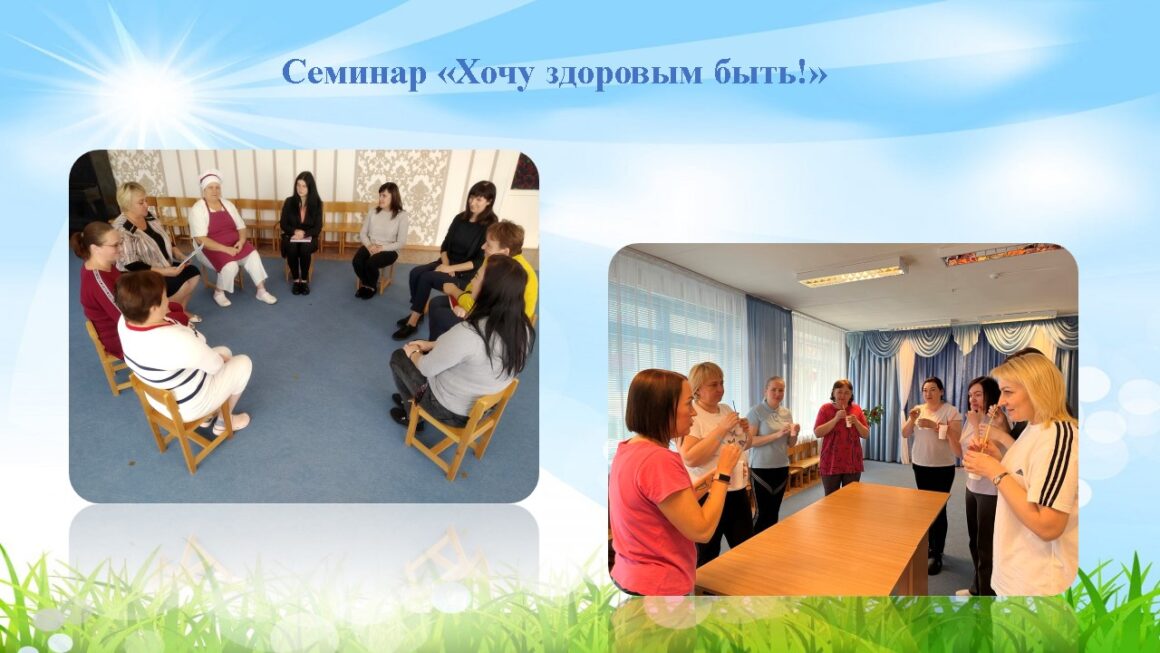 Семинар «Хочу здоровым быть!»